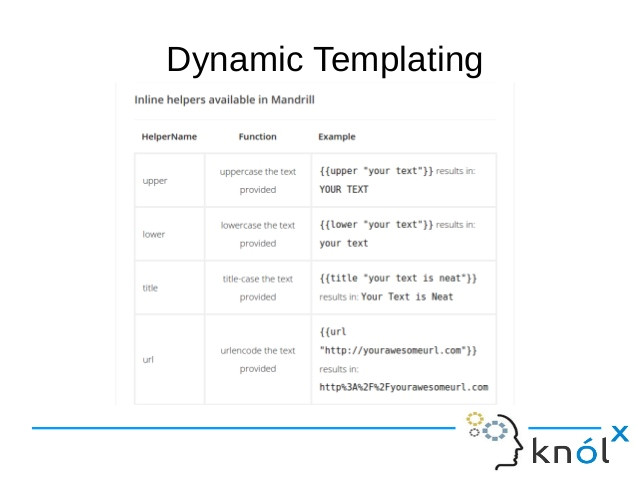 Dynamic Templating

Inline helpers available in Mandrill

| HelperName | Function | Example |
|---|---|---|
| upper | uppercase the text provided | {{upper "your text"}} results in: YOUR TEXT |
| lower | lowercase the text provided | {{lower "your text"}} results in: your text |
| title | title-case the text provided | {{title "your text is neat"}} results in: Your Text is Neat |
| url | urlencode the text provided | {{url "http://yourawesomeurl.com"}} results in: http%3A%2F%2Fyourawesomeurl.com |

knólx